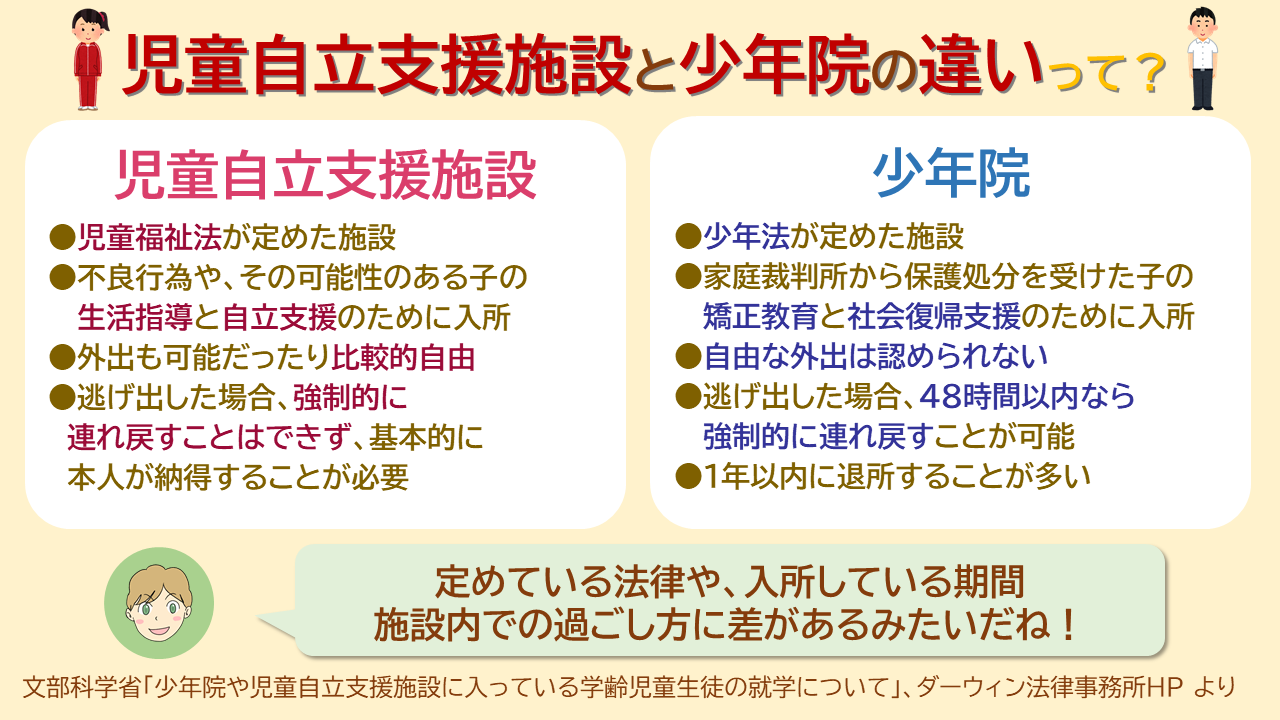 児童自立支援施設と少年院の違いって？

児童自立支援施設

●児童福祉法が定めた施設
●不良行為や、その可能性のある子の生活指導と自立支援のために入所
●外出も可能だったり比較的自由
●逃げ出した場合、強制的に連れ戻すことはできず、基本的に本人が納得することが必要

少年院

●少年法が定めた施設
●家庭裁判所から保護処分を受けた子の矯正教育と社会復帰支援のために入所
●自由な外出は認められない
●逃げ出した場合、48時間以内なら強制的に連れ戻すことが可能
●1年以内に退所することが多い

定めている法律や、入所している期間
施設内での過ごし方に差があるみたいだね！

文部科学省「少年院や児童自立支援施設に入っている学齢児童生徒の就学について」、ダーウィン法律事務所HP より